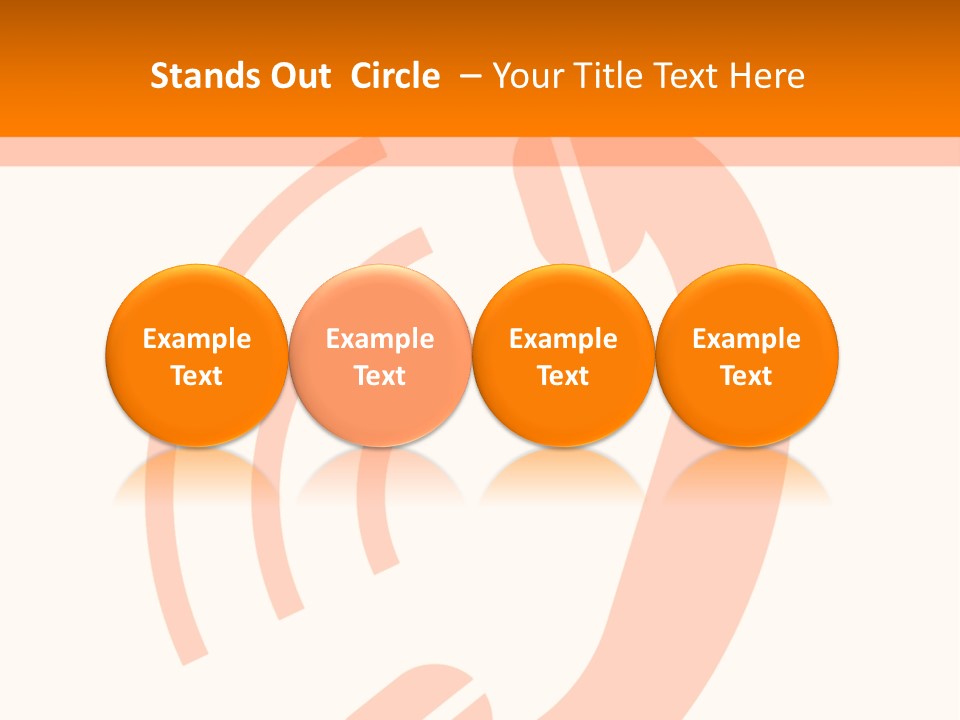 Stands Out Circle – Your Title Text Here

Example Text

Example Text

Example Text

Example Text